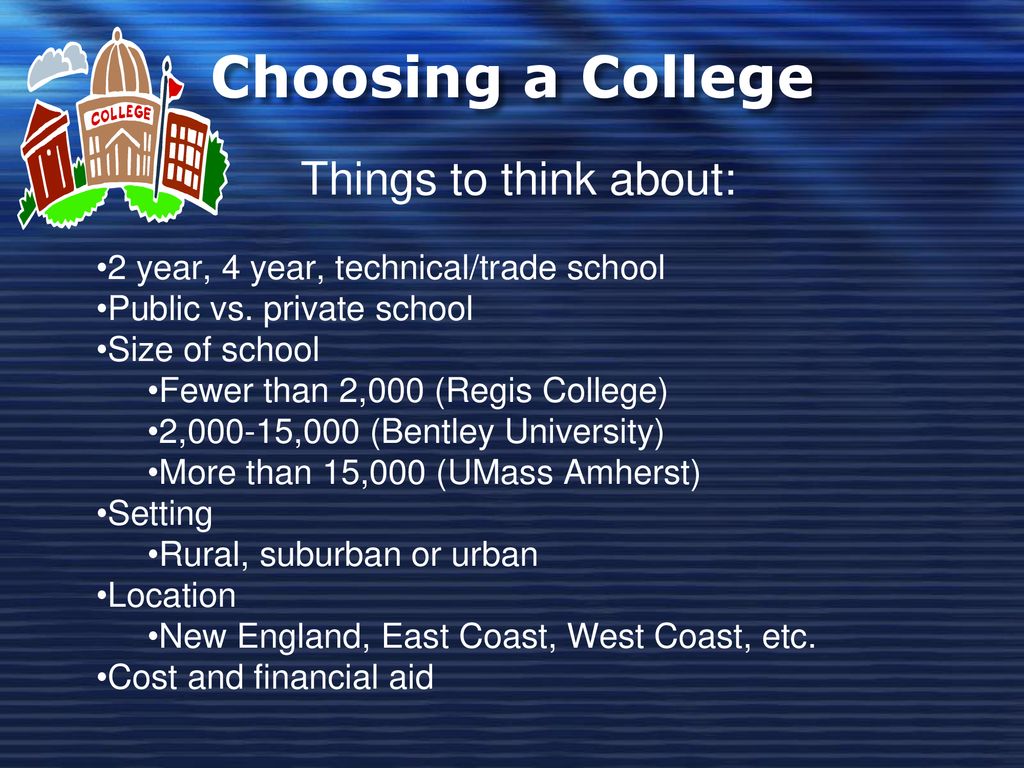 COLLEGE

Choosing a College

Things to think about:

•2 year, 4 year, technical/trade school
•Public vs. private school
•Size of school
•Fewer than 2,000 (Regis College)
•2,000-15,000 (Bentley University)
•More than 15,000 (UMass Amherst)
•Setting
•Rural, suburban or urban
•Location
•New England, East Coast, West Coast, etc.
•Cost and financial aid